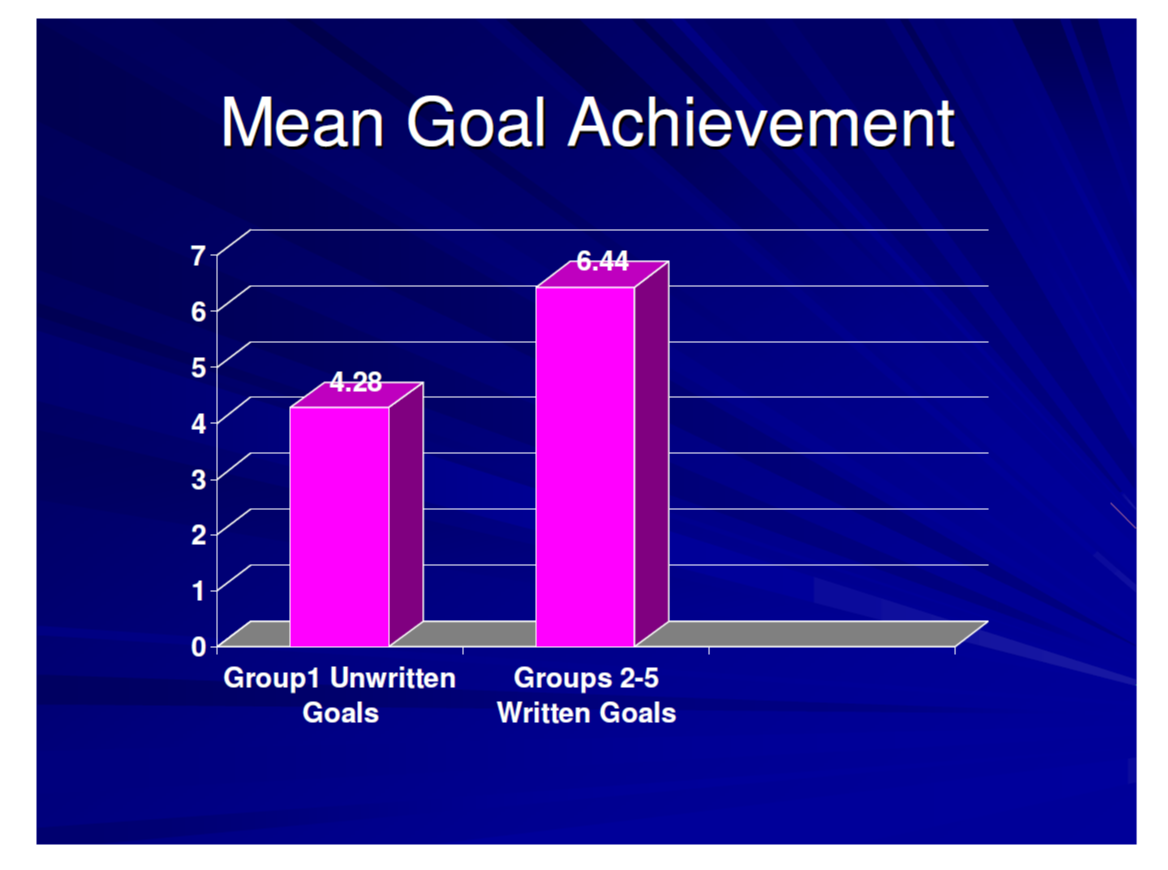 Mean Goal Achievement

7
6
5
4
3
2
1
0

4.28
6.44

Group1 Unwritten Goals
Groups 2-5 Written Goals